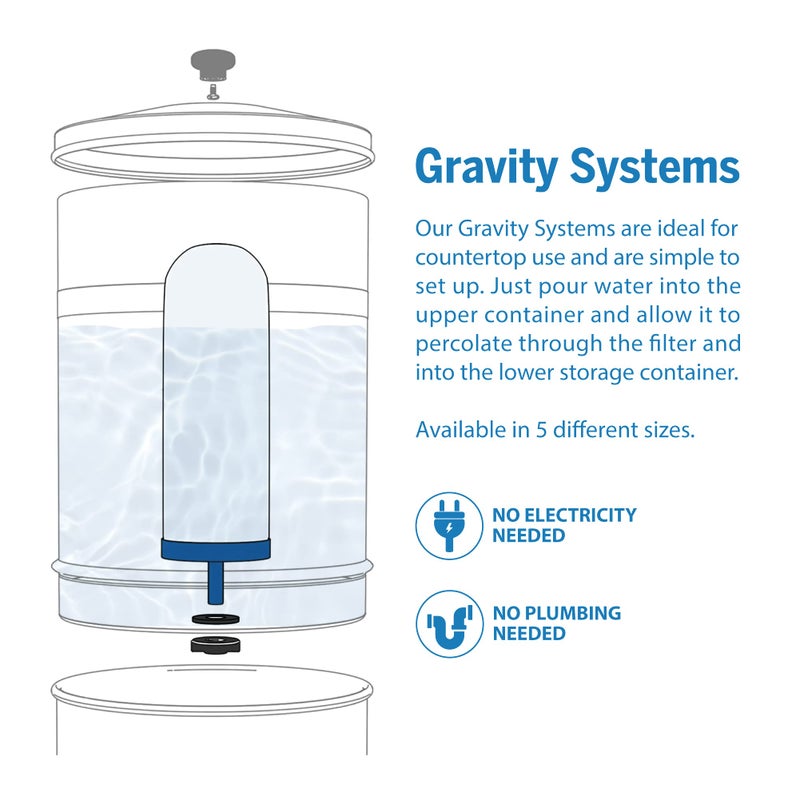 Gravity Systems

Our Gravity Systems are ideal for countertop use and are simple to set up. Just pour water into the upper container and allow it to percolate through the filter and into the lower storage container.

Available in 5 different sizes.

NO ELECTRICITY NEEDED

NO PLUMBING NEEDED